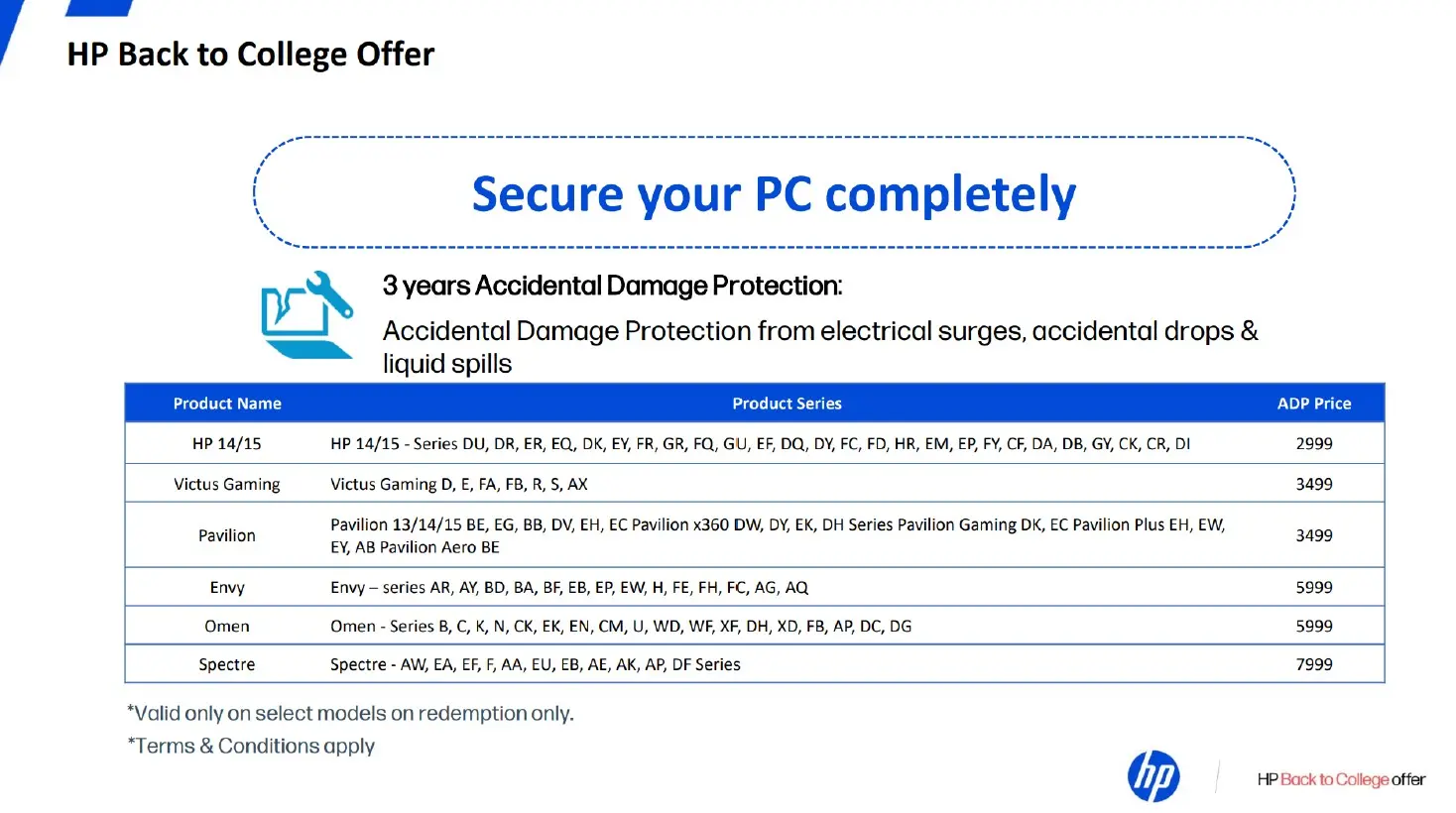 HP Back to College Offer

Secure your PC completely

3 years Accidental Damage Protection:

Accidental Damage Protection from electrical surges, accidental drops & liquid spills

| Product Name | Product Series | ADP Price |
|---|---|---|
| HP 14/15 | HP 14/15 - Series DU, DR, ER, EQ, DK, EY, FR, GR, FQ, GU, EF, DQ, DY, FC, FD, HR, EM, EP, FY, CF, DA, DB, GY, CK, CR, DI | 2999 |
| Victus Gaming | Victus Gaming D, E, FA, FB, R, S, AX | 3499 |
| Pavilion | Pavilion 13/14/15 BE, EG, BB, DV, EH, EC Pavilion x360 DW, DY, EK, DH Series Pavilion Gaming DK, EC Pavilion Plus EH, EW, EY, AB Pavilion Aero BE | 3499 |
| Envy | Envy – series AR, AY, BD, BA, BF, EB, EP, EW, H, FE, FH, FC, AG, AQ | 5999 |
| Omen | Omen - Series B, C, K, N, CK, EK, EN, CM, U, WD, WF, XF, DH, XD, FB, AP, DC, DG | 5999 |
| Spectre | Spectre - AW, EA, EF, F, AA, EU, EB, AE, AK, AP, DF Series | 7999 |

*Valid only on select models on redemption only.
*Terms & Conditions apply

hp

HP Back to College offer